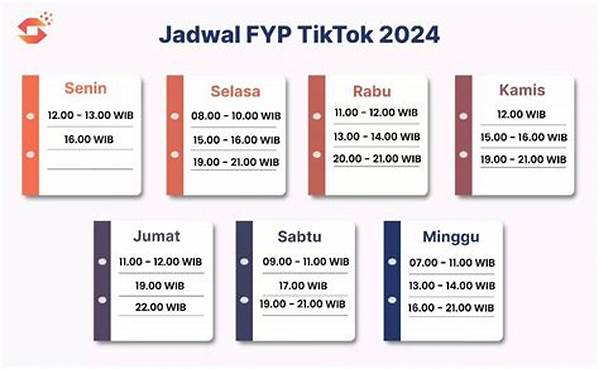 Jadwal FYP TikTok 2024

Senin
12.00 - 13.00 WIB
16.00 WIB

Selasa
08.00 - 10.00 WIB
15.00 - 16.00 WIB
19.00 - 21.00 WIB

Rabu
11.00 - 12.00 WIB
13.00 - 14.00 WIB
20.00 - 21.00 WIB

Kamis
12.00 WIB
15.00 - 16.00 WIB
19.00 - 21.00 WIB

Jumat
11.00 - 12.00 WIB
19.00 WIB
22.00 WIB

Sabtu
09.00 - 11.00 WIB
17.00 WIB
19.00 - 21.00 WIB

Minggu
07.00 - 11.00 WIB
13.00 - 14.00 WIB
16.00 - 21.00 WIB